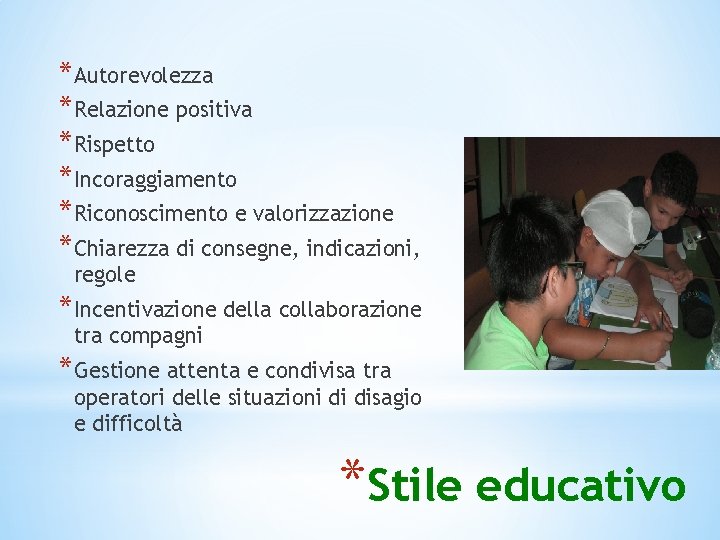 *Autorevolezza
*Relazione positiva
*Rispetto
*Incoraggiamento
*Riconoscimento e valorizzazione
*Chiarezza di consegne, indicazioni, regole
*Incentivazione della collaborazione tra compagni
*Gestione attenta e condivisa tra operatori delle situazioni di disagio e difficoltà

*Stile educativo